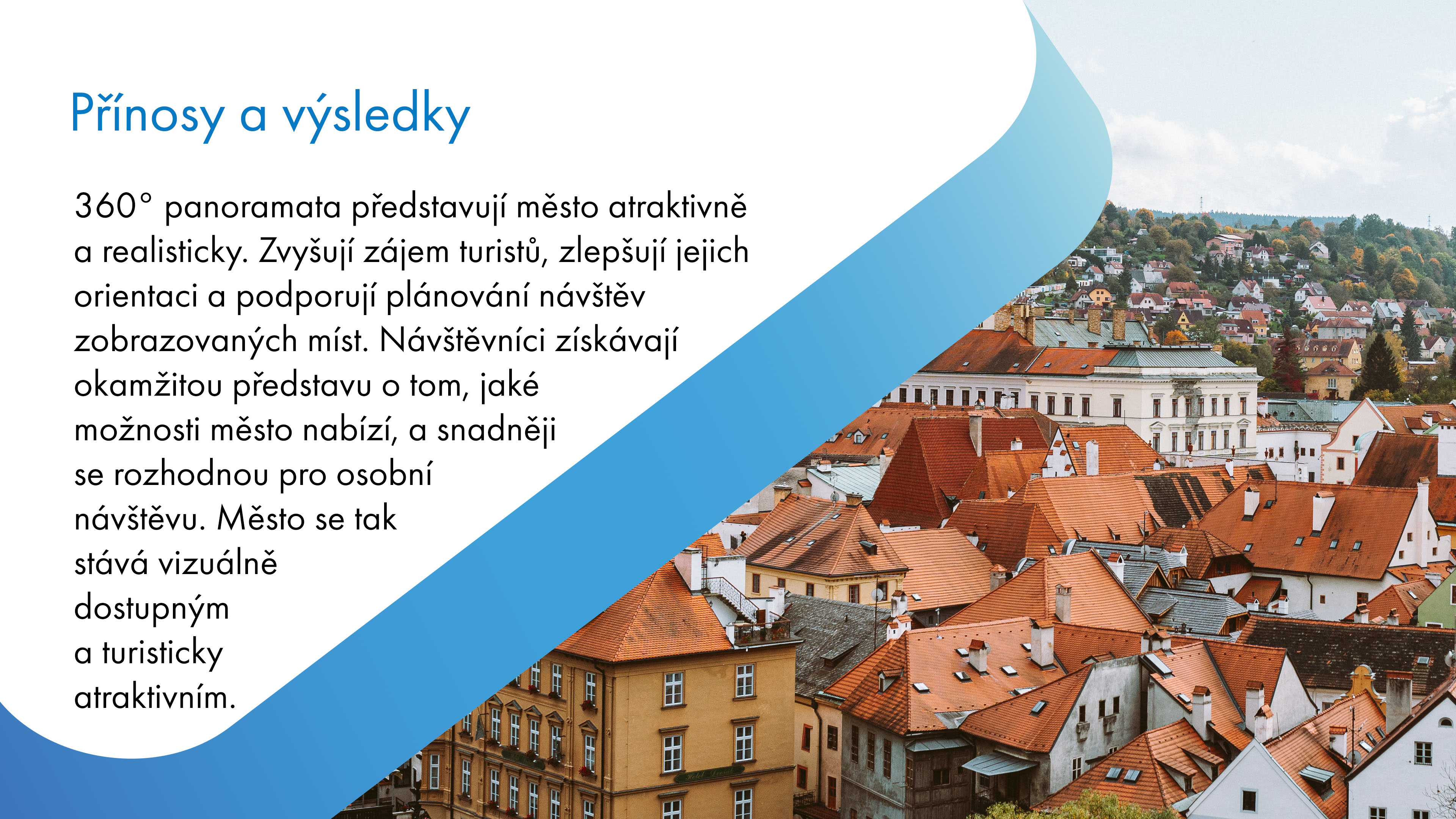 Přínosy a výsledky

360° panoramata představují město atraktivně a realisticky. Zvyšují zájem turistů, zlepšují jejich orientaci a podporují plánování návštěv zobrazovaných míst. Návštěvníci získávají okamžitou představu o tom, jaké možnosti město nabízí, a snadněji se rozhodnou pro osobní návštěvu. Město se tak stává vizuálně dostupným a turisticky atraktivním.